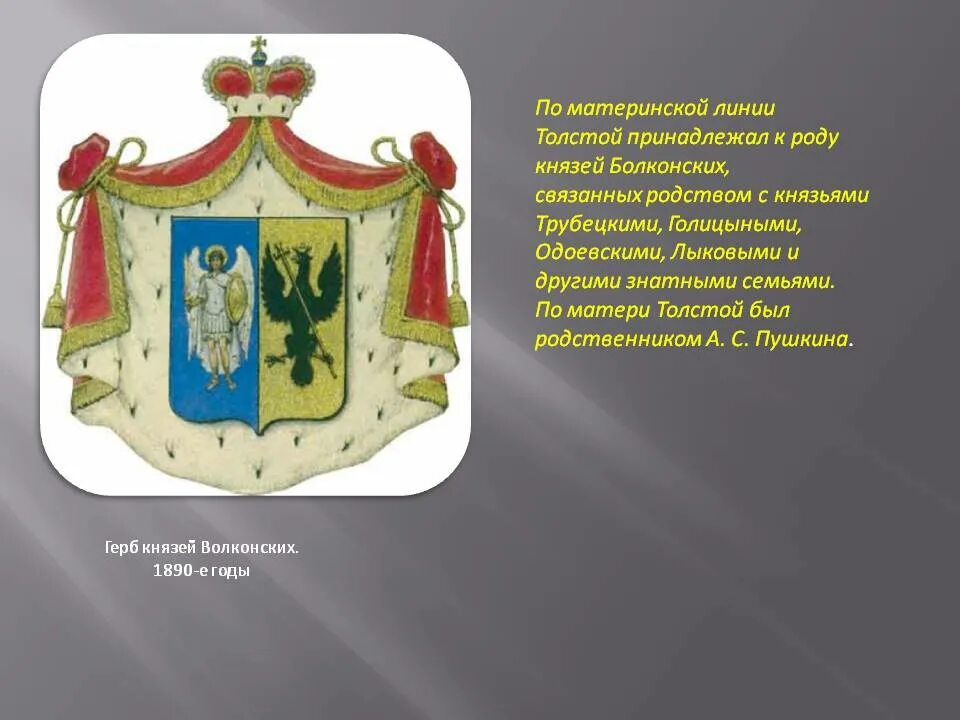 По материнской линии Толстой принадлежал к роду князей Болконских, связанных родством с князьями Трубецкими, Голицыными, Одоевскими, Лыковыми и другими знатными семьями. По матери Толстой был родственником А. С. Пушкина.

Герб князей Волконских. 1890-е годы